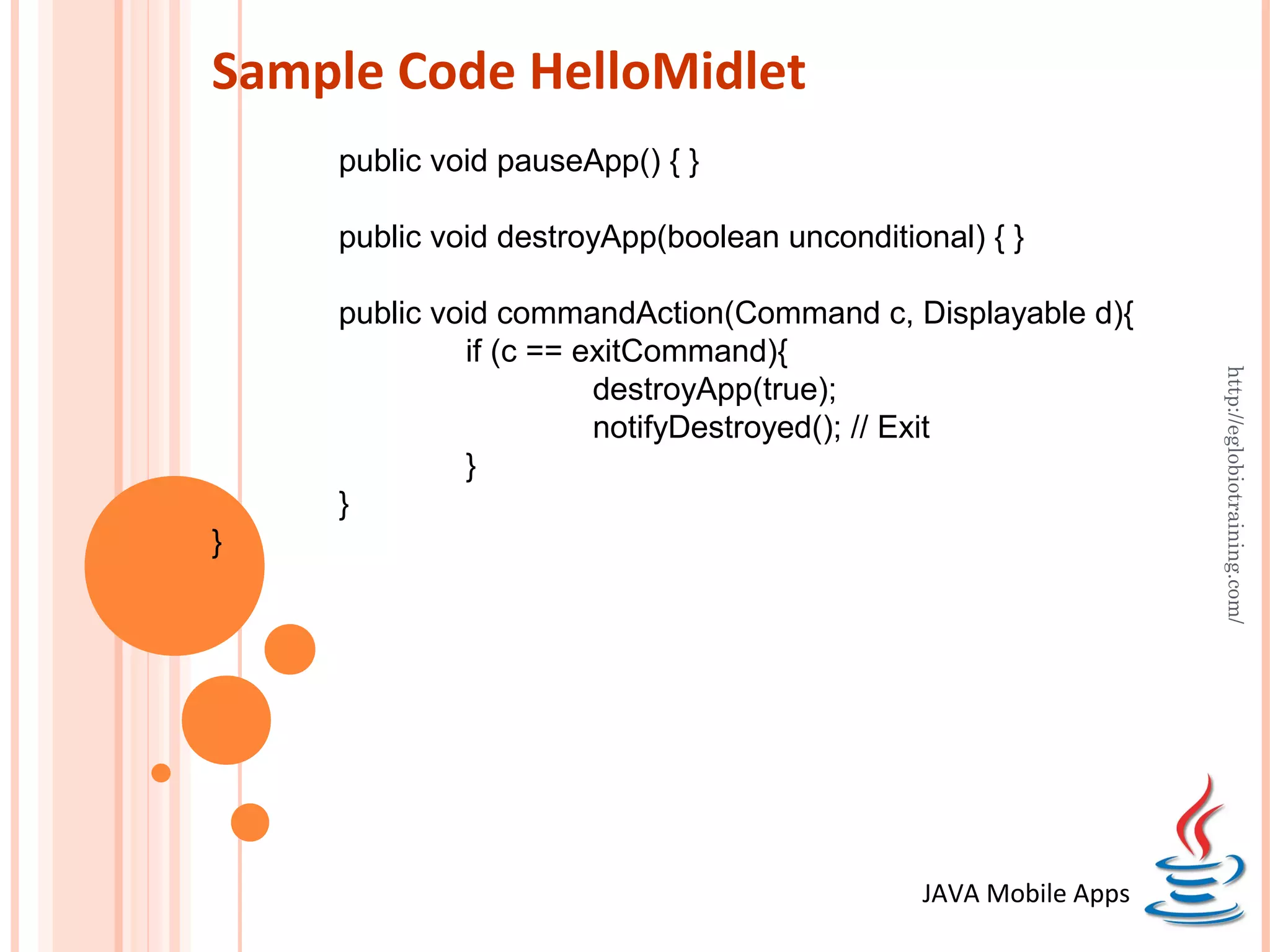 Sample Code HelloMidlet

public void pauseApp() { }

public void destroyApp(boolean unconditional) { }

public void commandAction(Command c, Displayable d){
if (c == exitCommand){
destroyApp(true);
notifyDestroyed(); // Exit
}
}

}

http://eglobiotraining.com/

JAVA Mobile Apps